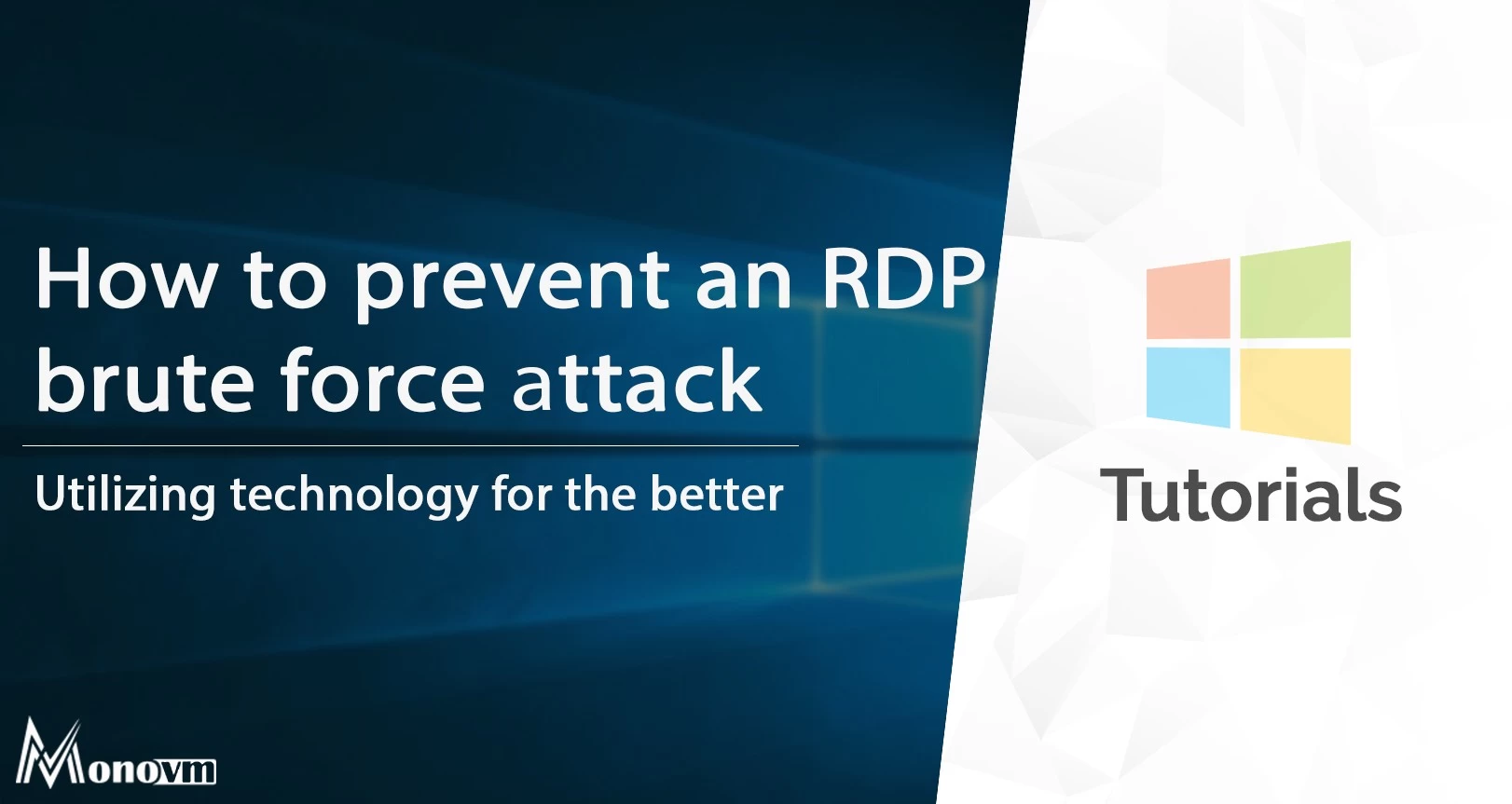 How to prevent an RDP brute force attack

Utilizing technology for the better

Tutorials

Monovm